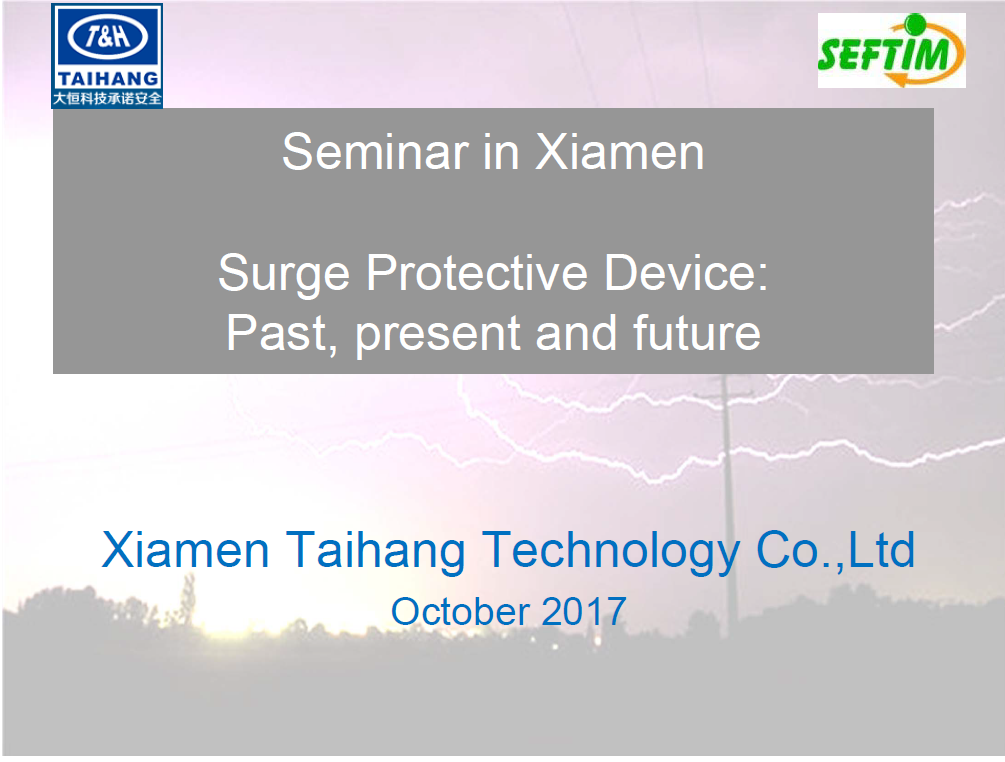 T&H
TAIHANG
大恒科技承诺安全

SEFTIM

Seminar in Xiamen

Surge Protective Device: Past, present and future

Xiamen Taihang Technology Co.,Ltd
October 2017